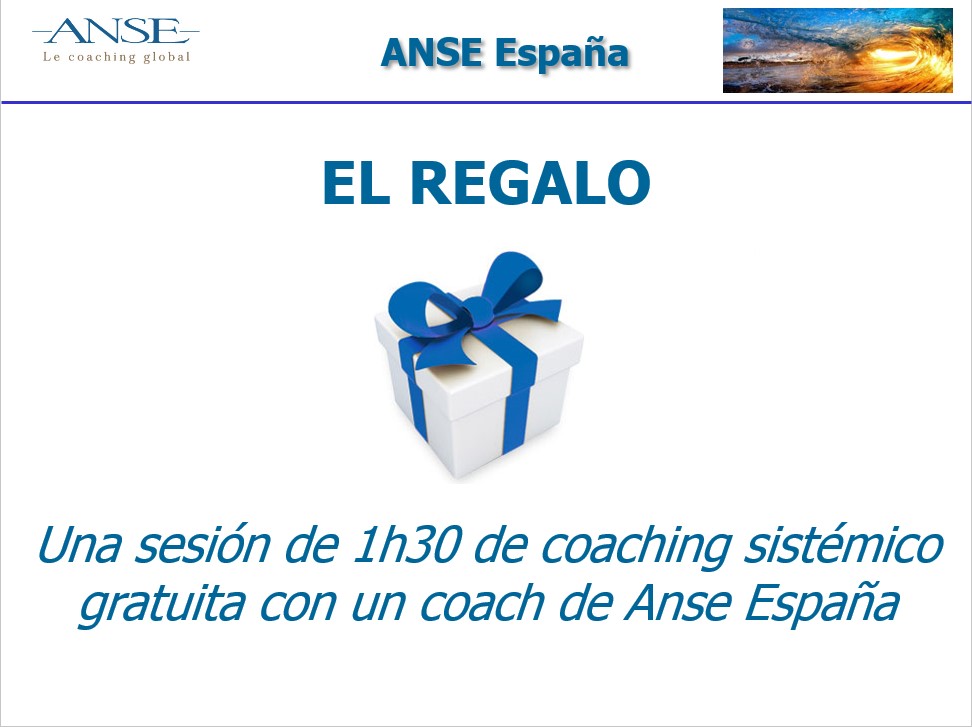 ANSE
Le coaching global

ANSE España

EL REGALO

Una sesión de 1h30 de coaching sistémico gratuita con un coach de Anse España